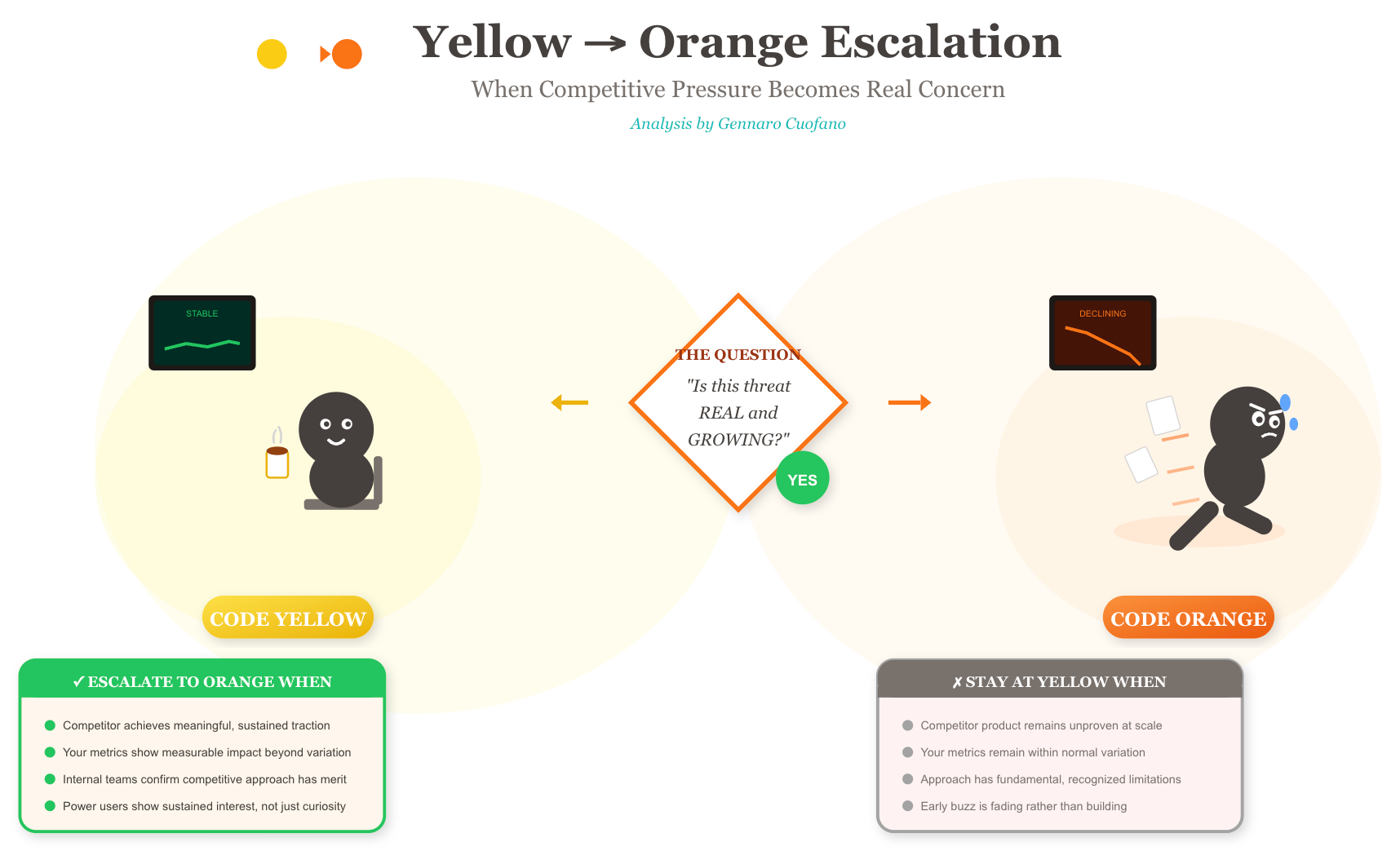 Yellow → Orange Escalation

When Competitive Pressure Becomes Real Concern

Analysis by Gennaro Cuofano

STABLE

THE QUESTION

"Is this threat REAL and GROWING?"

YES

DECLINING

CODE YELLOW

CODE ORANGE

✓ ESCALATE TO ORANGE WHEN

Competitor achieves meaningful, sustained traction

Your metrics show measurable impact beyond variation

Internal teams confirm competitive approach has merit

Power users show sustained interest, not just curiosity

✗ STAY AT YELLOW WHEN

Competitor product remains unproven at scale

Your metrics remain within normal variation

Approach has fundamental, recognized limitations

Early buzz is fading rather than building